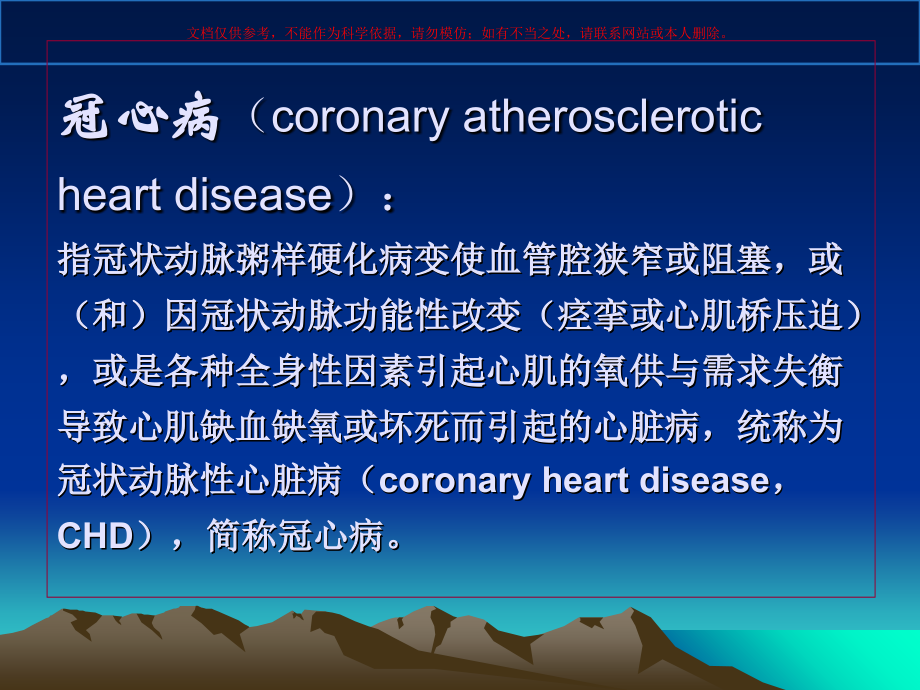 文档仅供参考，不能作为科学依据，请勿模仿；如有不当之处，请联系网站或本人删除。

冠心病（coronary atherosclerotic heart disease）：

指冠状动脉粥样硬化病变使血管腔狭窄或阻塞，或（和）因冠状动脉功能性改变（痉挛或心肌桥压迫），或是各种全身性因素引起心肌的氧供与需求失衡导致心肌缺血缺氧或坏死而引起的心脏病，统称为冠状动脉性心脏病（coronary heart disease，CHD），简称冠心病。